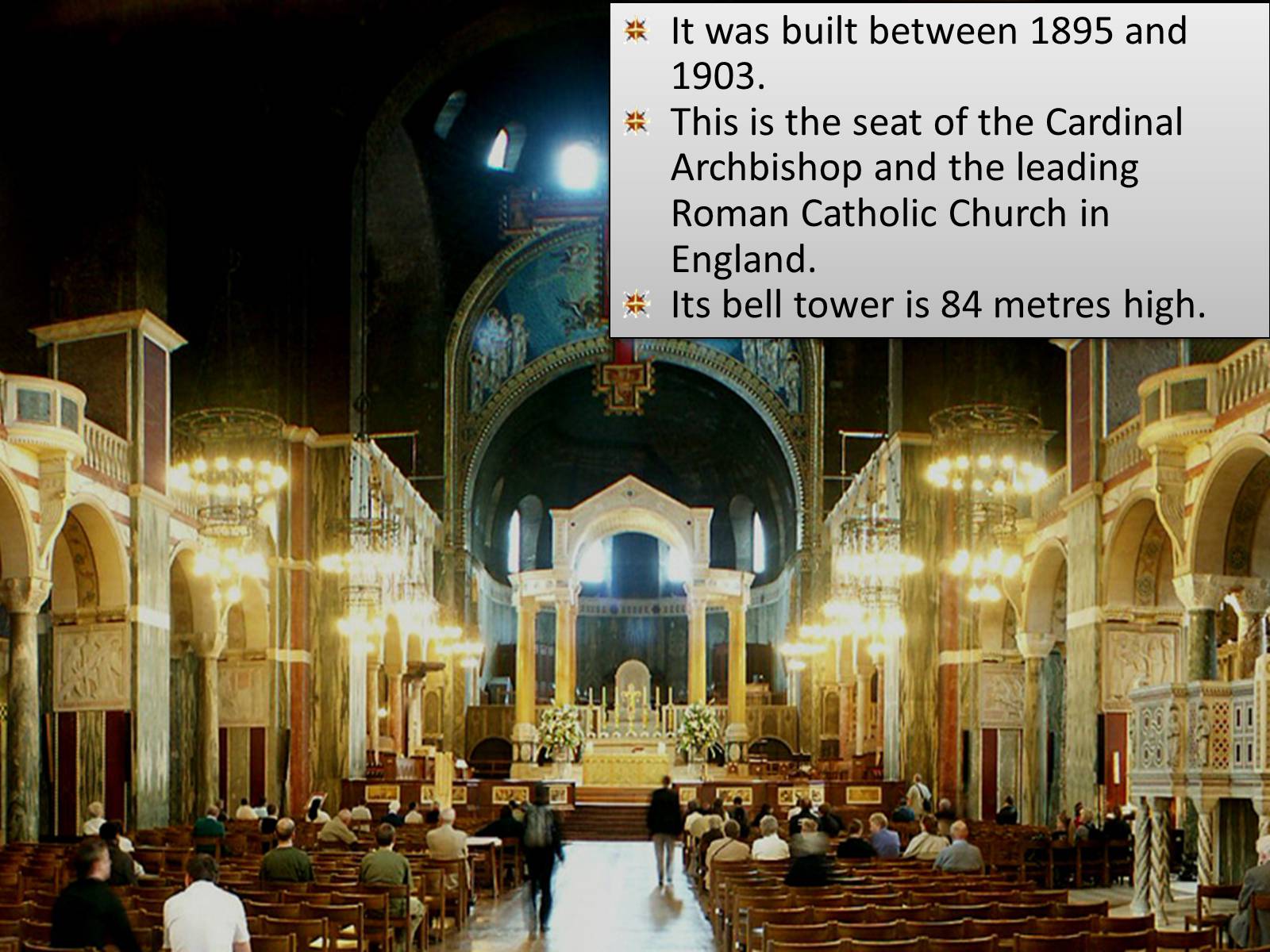 It was built between 1895 and 1903.
This is the seat of the Cardinal Archbishop and the leading Roman Catholic Church in England.
Its bell tower is 84 metres high.